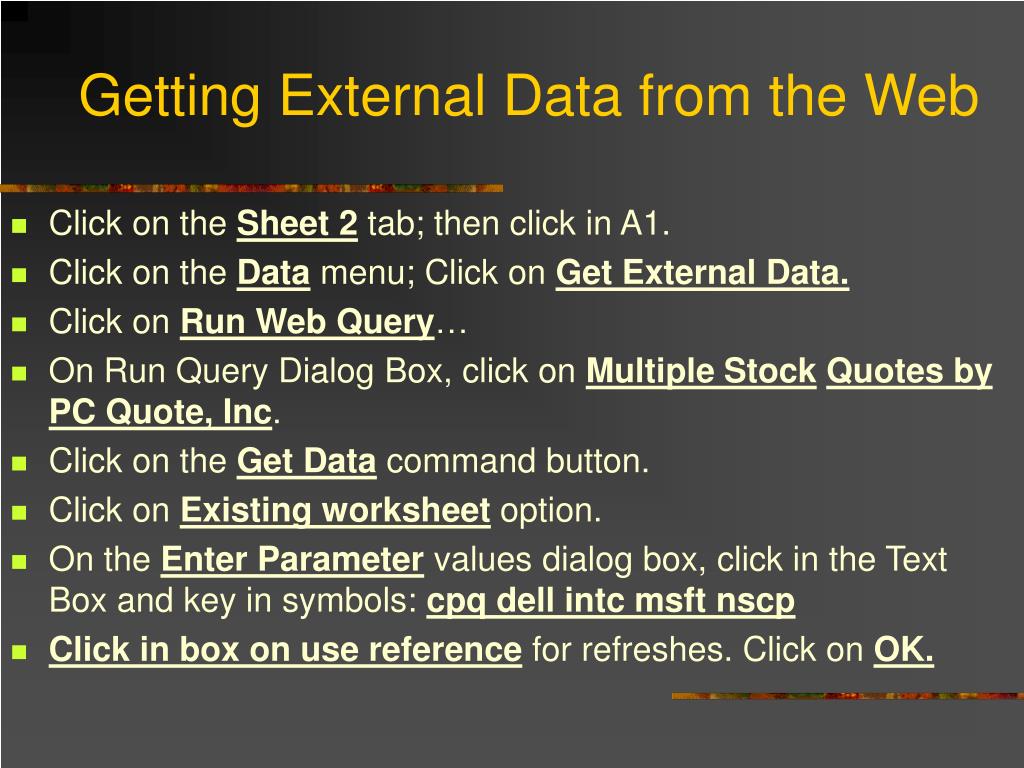 Getting External Data from the Web

- Click on the Sheet 2 tab; then click in A1.
- Click on the Data menu; Click on Get External Data.
- Click on Run Web Query…
- On Run Query Dialog Box, click on Multiple Stock Quotes by PC Quote, Inc.
- Click on the Get Data command button.
- Click on Existing worksheet option.
- On the Enter Parameter values dialog box, click in the Text Box and key in symbols: cpq dell intc msft nscp
- Click in box on use reference for refreshes. Click on OK.